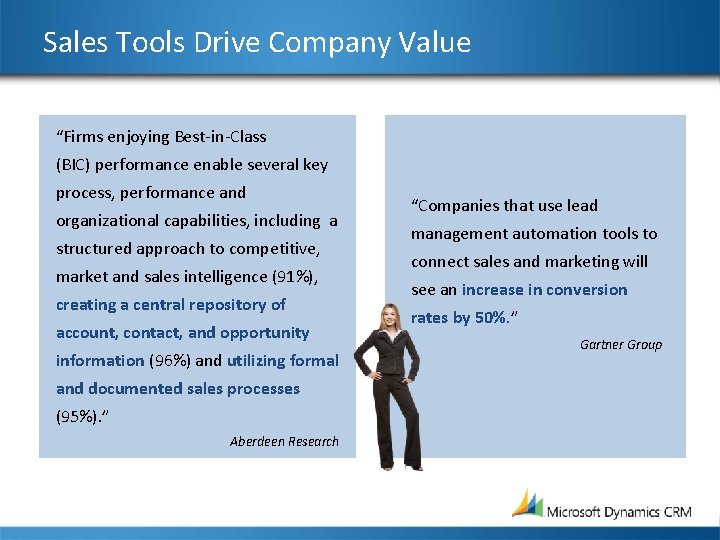 Sales Tools Drive Company Value

"Firms enjoying Best-in-Class (BIC) performance enable several key process, performance and organizational capabilities, including a structured approach to competitive, market and sales intelligence (91%), creating a central repository of account, contact, and opportunity information (96%) and utilizing formal and documented sales processes (95%)."

Aberdeen Research

"Companies that use lead management automation tools to connect sales and marketing will see an increase in conversion rates by 50%."

Gartner Group

Microsoft Dynamics CRM